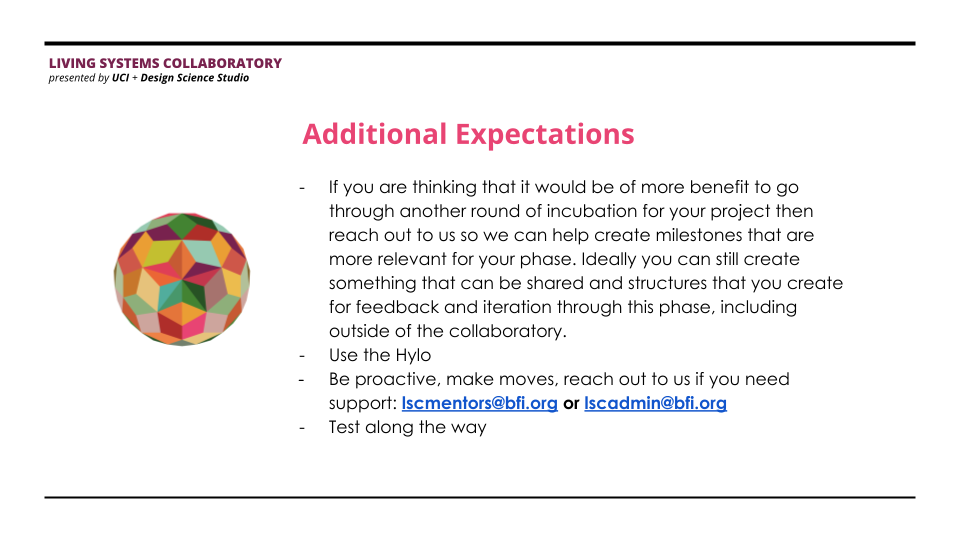 LIVING SYSTEMS COLLABORATORY
presented by UCI + Design Science Studio

Additional Expectations

- If you are thinking that it would be of more benefit to go through another round of incubation for your project then reach out to us so we can help create milestones that are more relevant for your phase. Ideally you can still create something that can be shared and structures that you create for feedback and iteration through this phase, including outside of the collaboratory.
- Use the Hylo
- Be proactive, make moves, reach out to us if you need support: lscmentors@bfi.org or lscadmin@bfi.org
- Test along the way